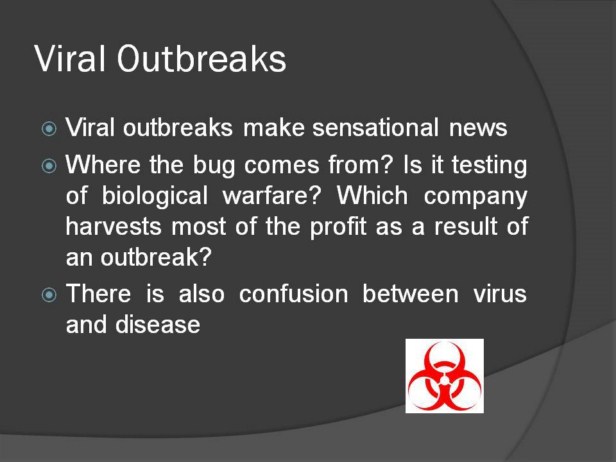 Viral Outbreaks

Viral outbreaks make sensational news

Where the bug comes from? Is it testing of biological warfare? Which company harvests most of the profit as a result of an outbreak?

There is also confusion between virus and disease